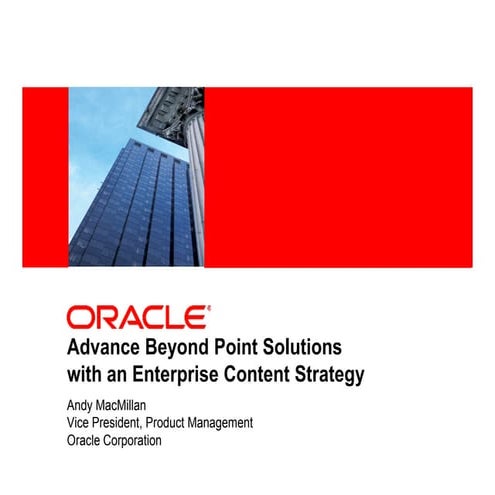 ORACLE®

Advance Beyond Point Solutions with an Enterprise Content Strategy

Andy MacMillan
Vice President, Product Management
Oracle Corporation